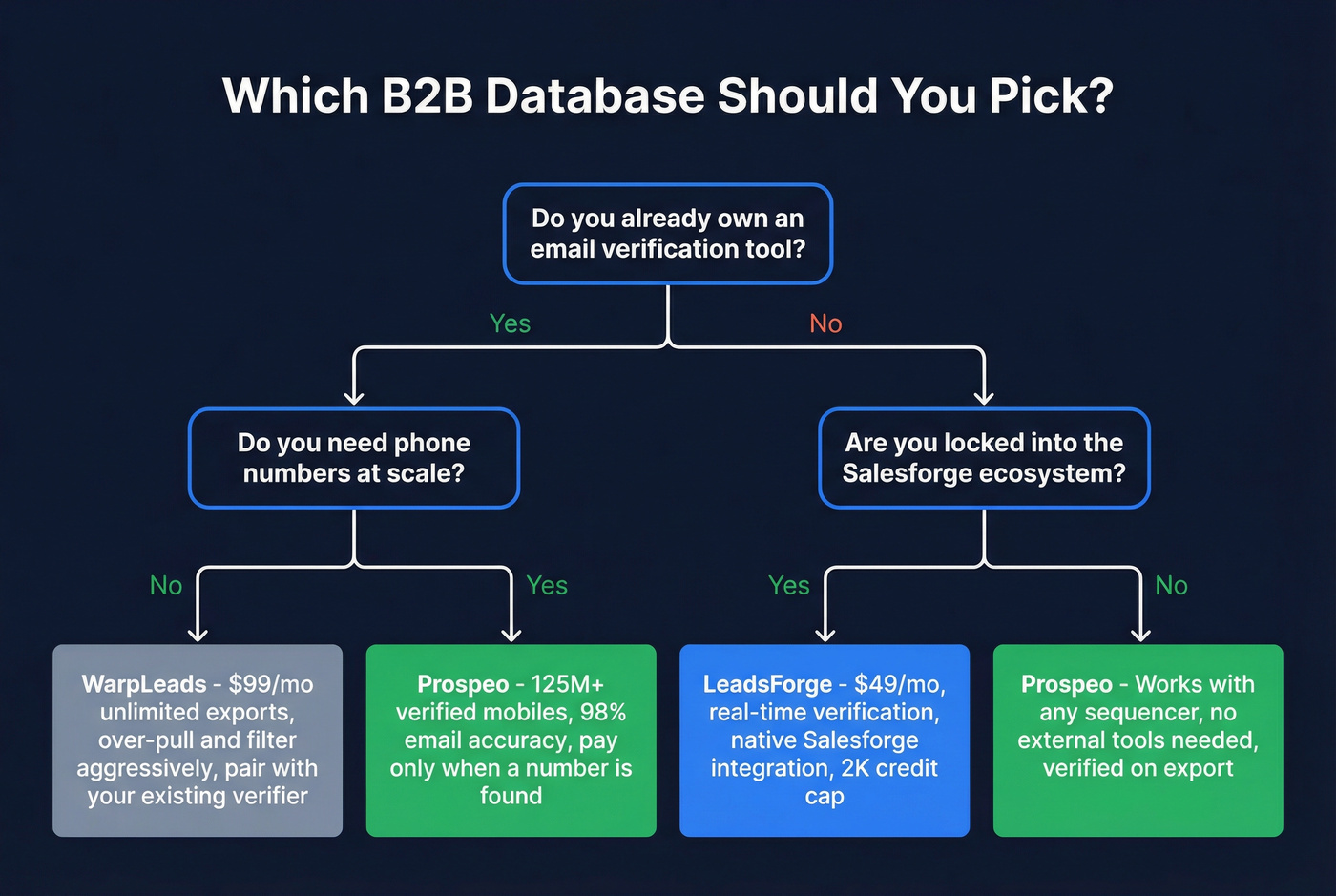 Which B2B Database Should You Pick?

Do you already own an email verification tool?

Yes

No

Do you need phone numbers at scale?

Are you locked into the Salesforge ecosystem?

No

Yes

Yes

No

WarpLeads - $99/mo unlimited exports, over-pull and filter aggressively, pair with your existing verifier

Prospeo - 125M+ verified mobiles, 98% email accuracy, pay only when a number is found

LeadsForge - $49/mo, real-time verification, native Salesforge integration, 2K credit cap

Prospeo - Works with any sequencer, no external tools needed, verified on export